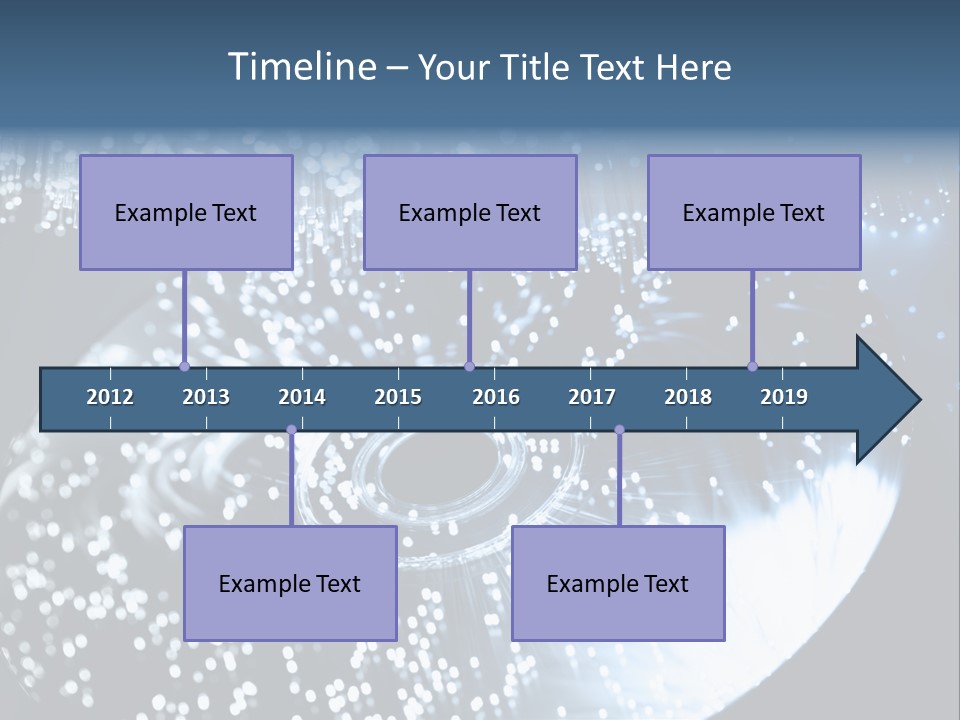 Timeline – Your Title Text Here

Example Text

Example Text

Example Text

2012 2013 2014 2015 2016 2017 2018 2019

Example Text

Example Text